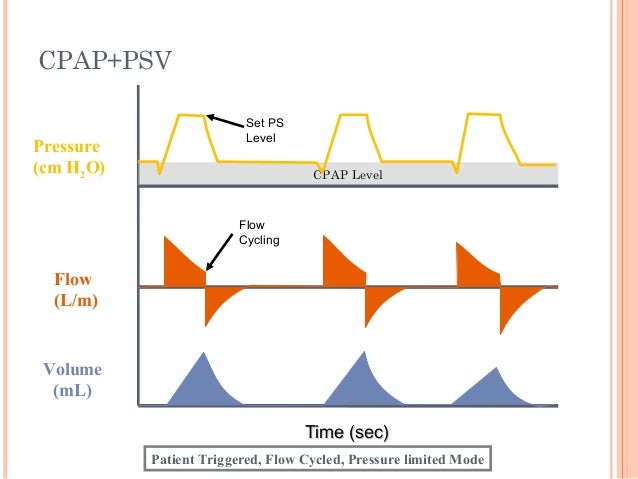 CPAP+PSV

Pressure (cm $H_2O$)

Set PS Level

CPAP Level

Flow Cycling

Flow (L/m)

Volume (mL)

Time (sec)

Patient Triggered, Flow Cycled, Pressure limited Mode